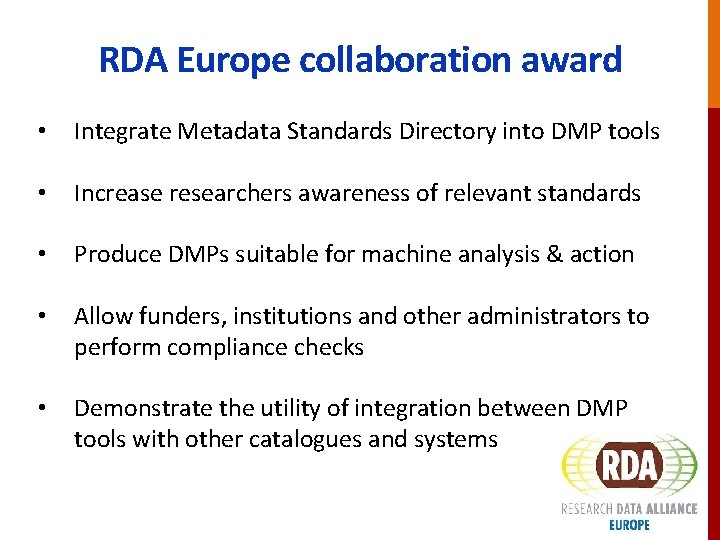 RDA Europe collaboration award

• Integrate Metadata Standards Directory into DMP tools

• Increase researchers awareness of relevant standards

• Produce DMPs suitable for machine analysis & action

• Allow funders, institutions and other administrators to perform compliance checks

• Demonstrate the utility of integration between DMP tools with other catalogues and systems

RDA
RESEARCH DATA ALLIANCE
EUROPE